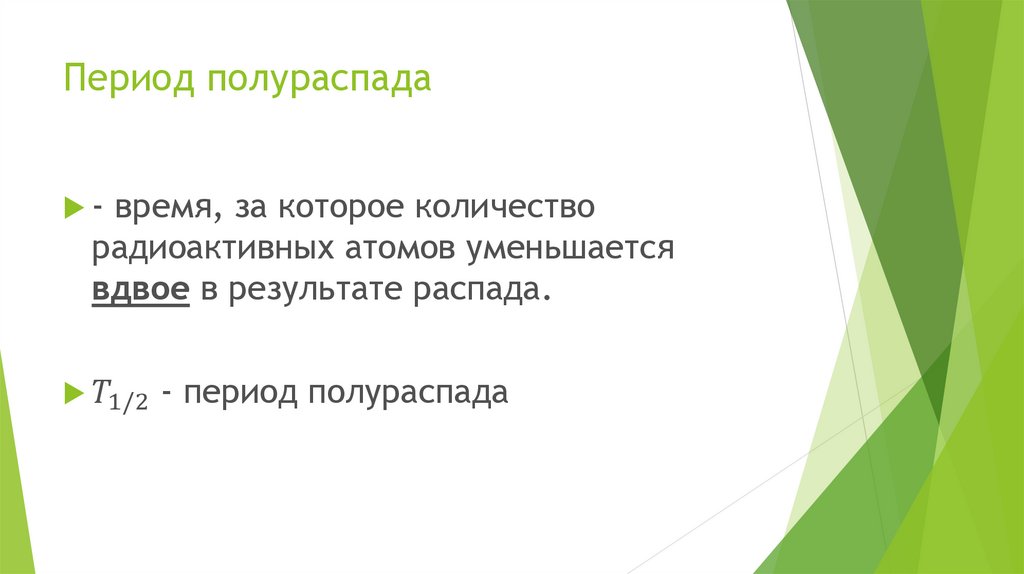 Период полураспада

- время, за которое количество радиоактивных атомов уменьшается вдвое в результате распада.

$T_{1/2}$ - период полураспада